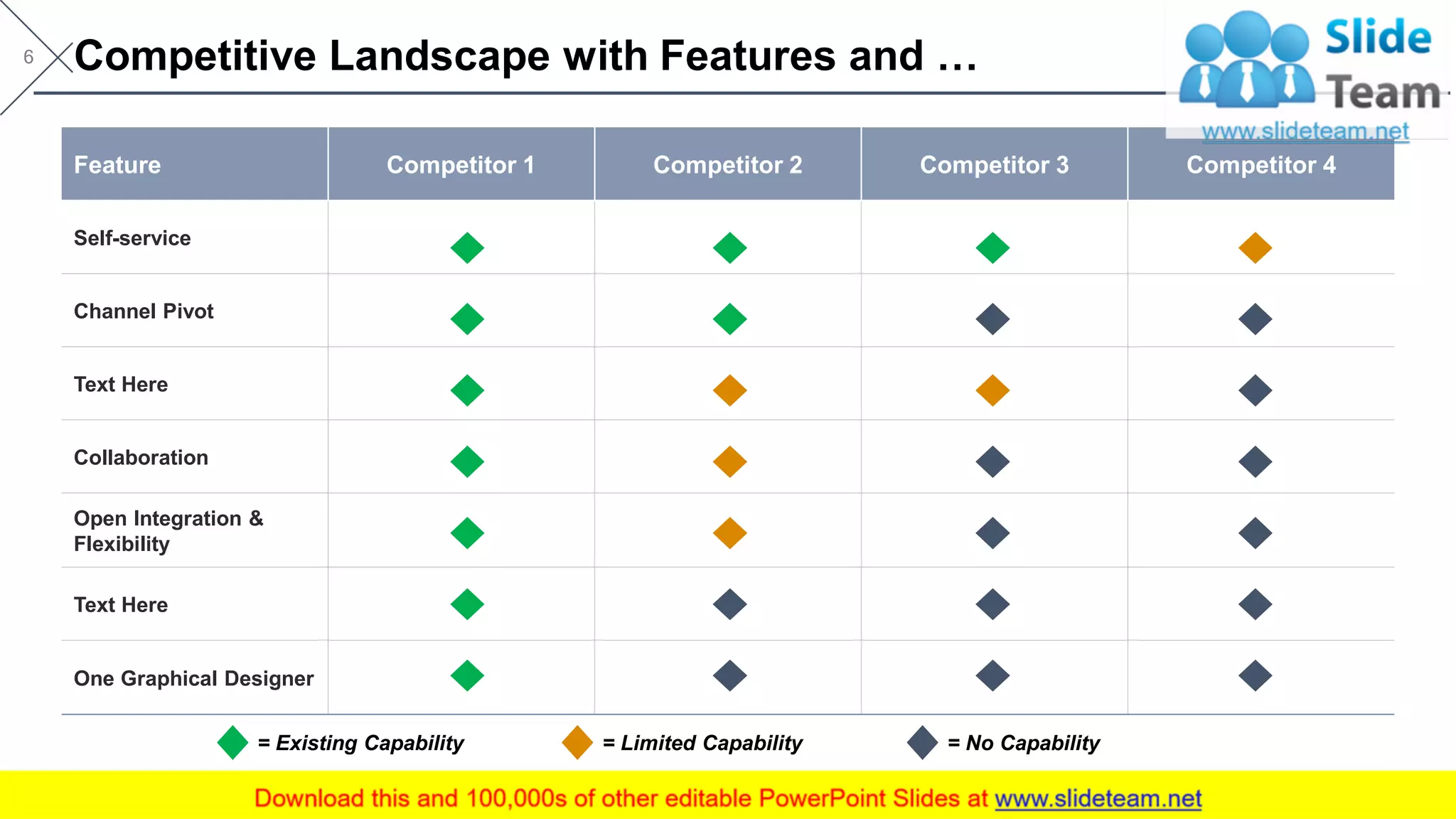 6

Competitive Landscape with Features and …

Slide Team
www.slideteam.net

| Feature | Competitor 1 | Competitor 2 | Competitor 3 | Competitor 4 |
|---|---|---|---|---|
| Self-service | | | | |
| Channel Pivot | | | | |
| Text Here | | | | |
| Collaboration | | | | |
| Open Integration & Flexibility | | | | |
| Text Here | | | | |
| One Graphical Designer | | | | |

= Existing Capability = Limited Capability = No Capability

Download this and 100,000s of other editable PowerPoint Slides at www.slideteam.net